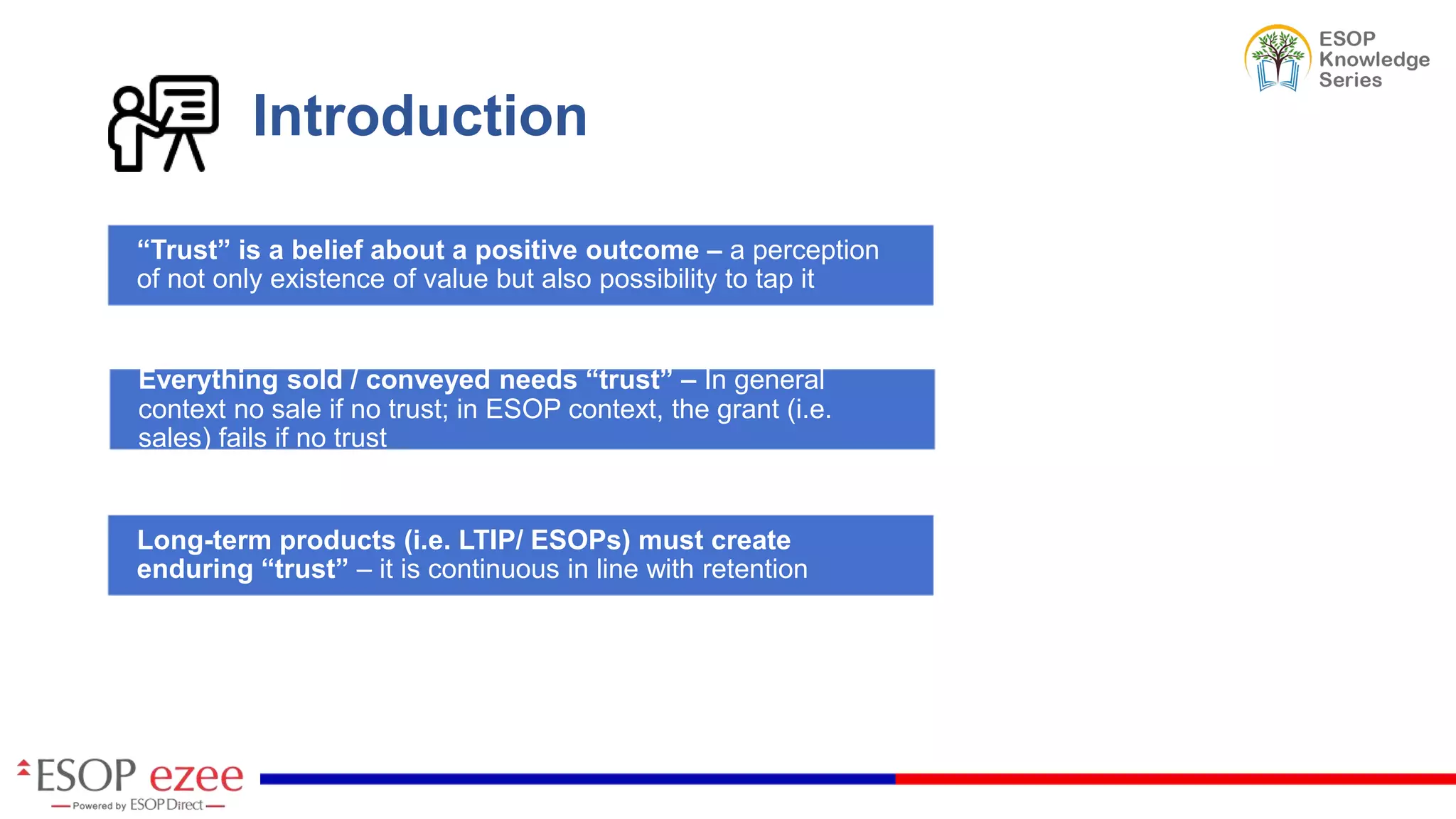 ESOP
Knowledge
Series

Introduction

“Trust” is a belief about a positive outcome – a perception of not only existence of value but also possibility to tap it

Everything sold / conveyed needs “trust” – In general context no sale if no trust; in ESOP context, the grant (i.e. sales) fails if no trust

Long-term products (i.e. LTIP/ ESOPs) must create enduring “trust” – it is continuous in line with retention

ESOP ezee
Powered by ESOP Direct